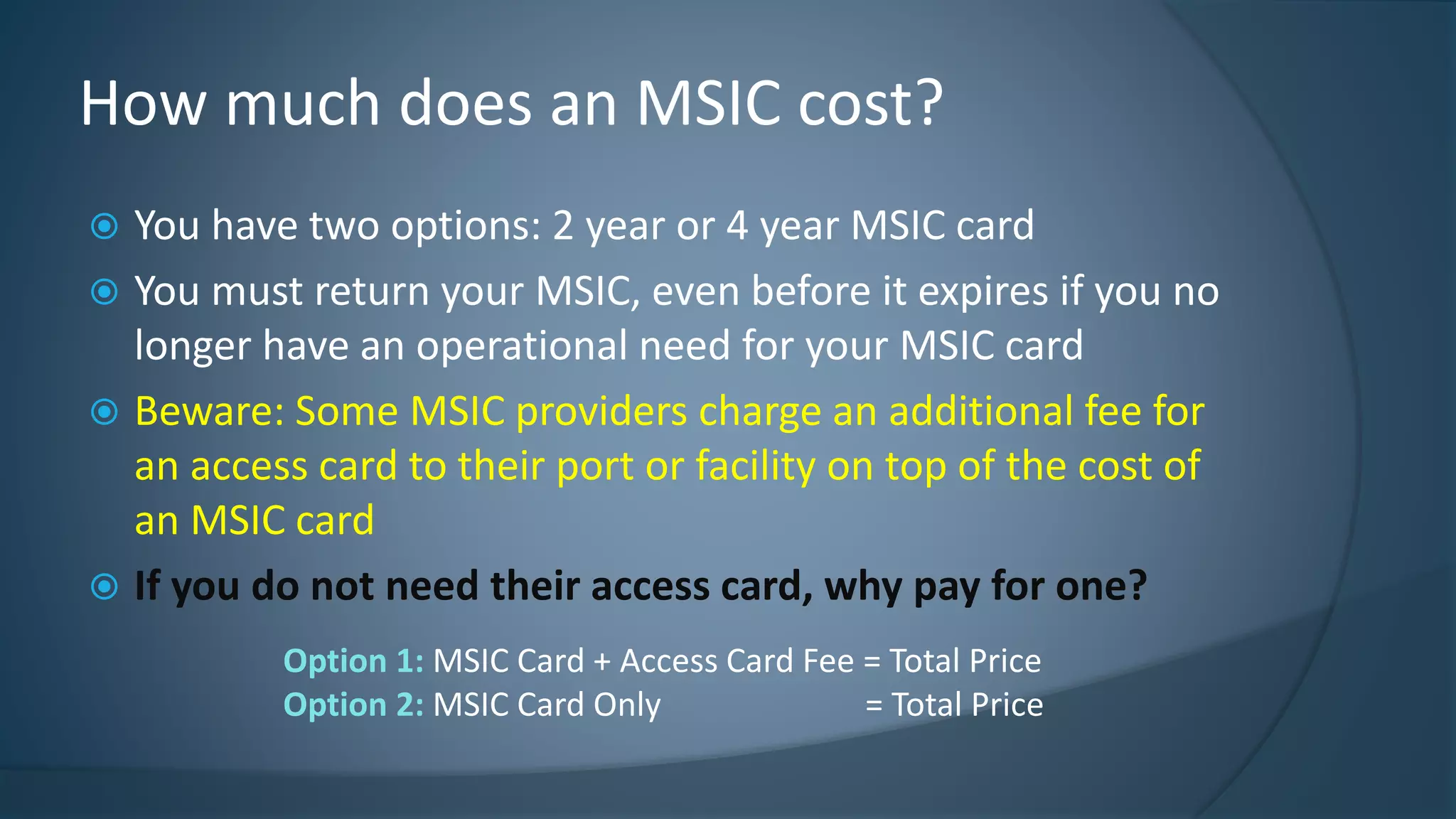 How much does an MSIC cost?

You have two options: 2 year or 4 year MSIC card

You must return your MSIC, even before it expires if you no longer have an operational need for your MSIC card

Beware: Some MSIC providers charge an additional fee for an access card to their port or facility on top of the cost of an MSIC card

If you do not need their access card, why pay for one?

Option 1: MSIC Card + Access Card Fee = Total Price
Option 2: MSIC Card Only = Total Price